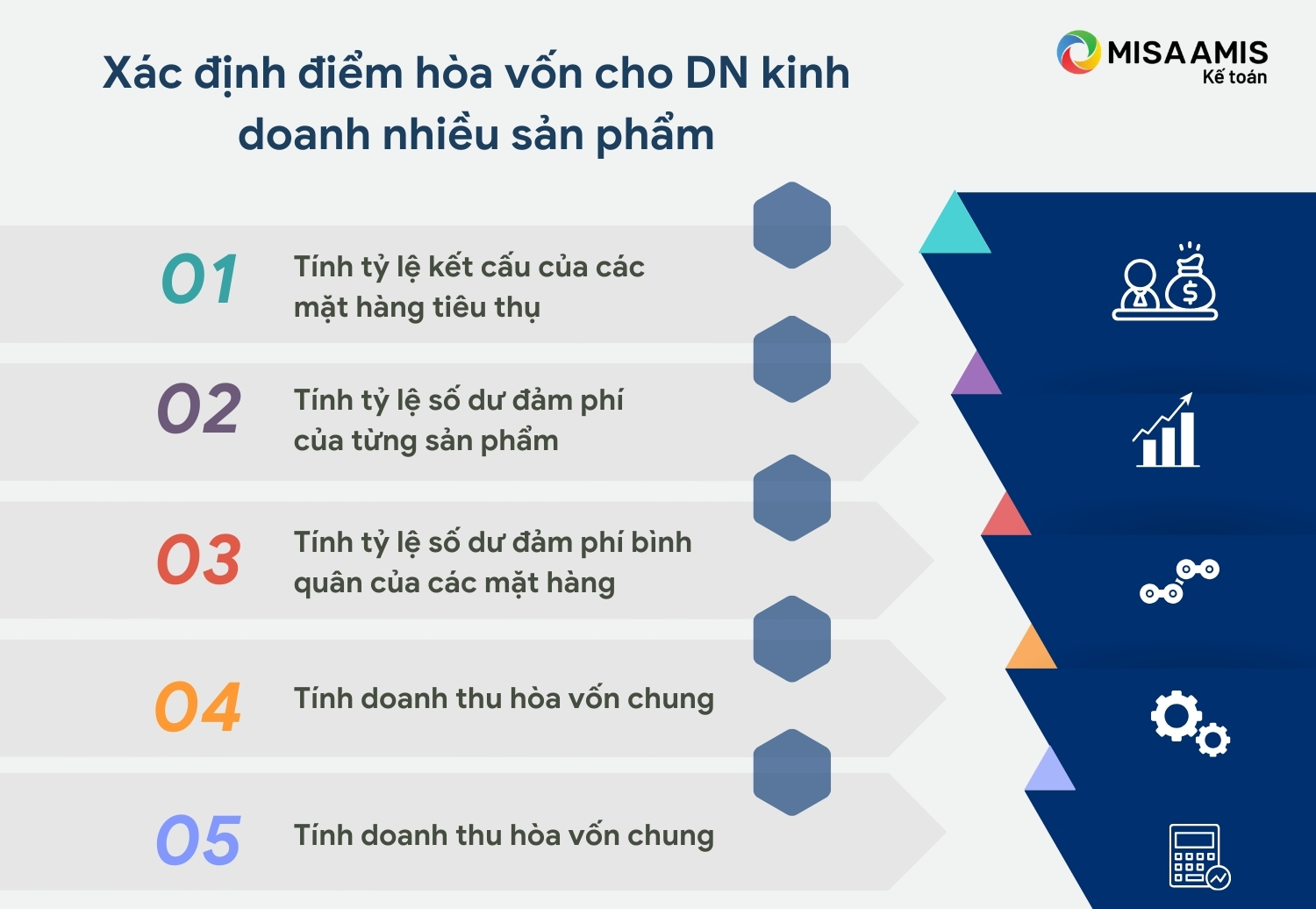 Xác định điểm hòa vốn cho DN kinh doanh nhiều sản phẩm

MISA AMIS
Kế toán

01 Tính tỷ lệ kết cấu của các mặt hàng tiêu thụ

02 Tính tỷ lệ số dư đảm phí của từng sản phẩm

03 Tính tỷ lệ số dư đảm phí bình quân của các mặt hàng

04 Tính doanh thu hòa vốn chung

05 Tính doanh thu hòa vốn chung